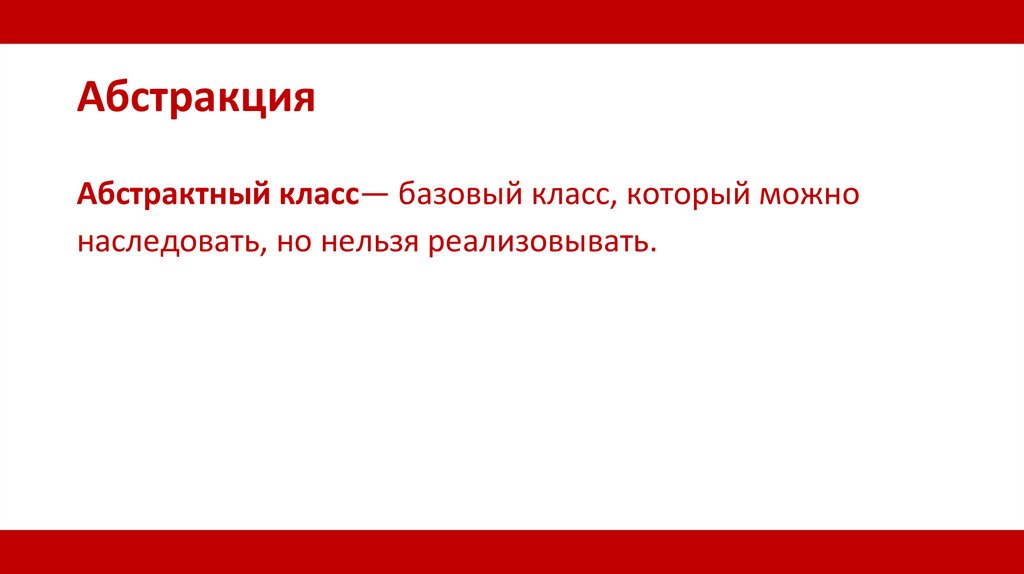 Абстракция

Абстрактный класс— базовый класс, который можно наследовать, но нельзя реализовывать.